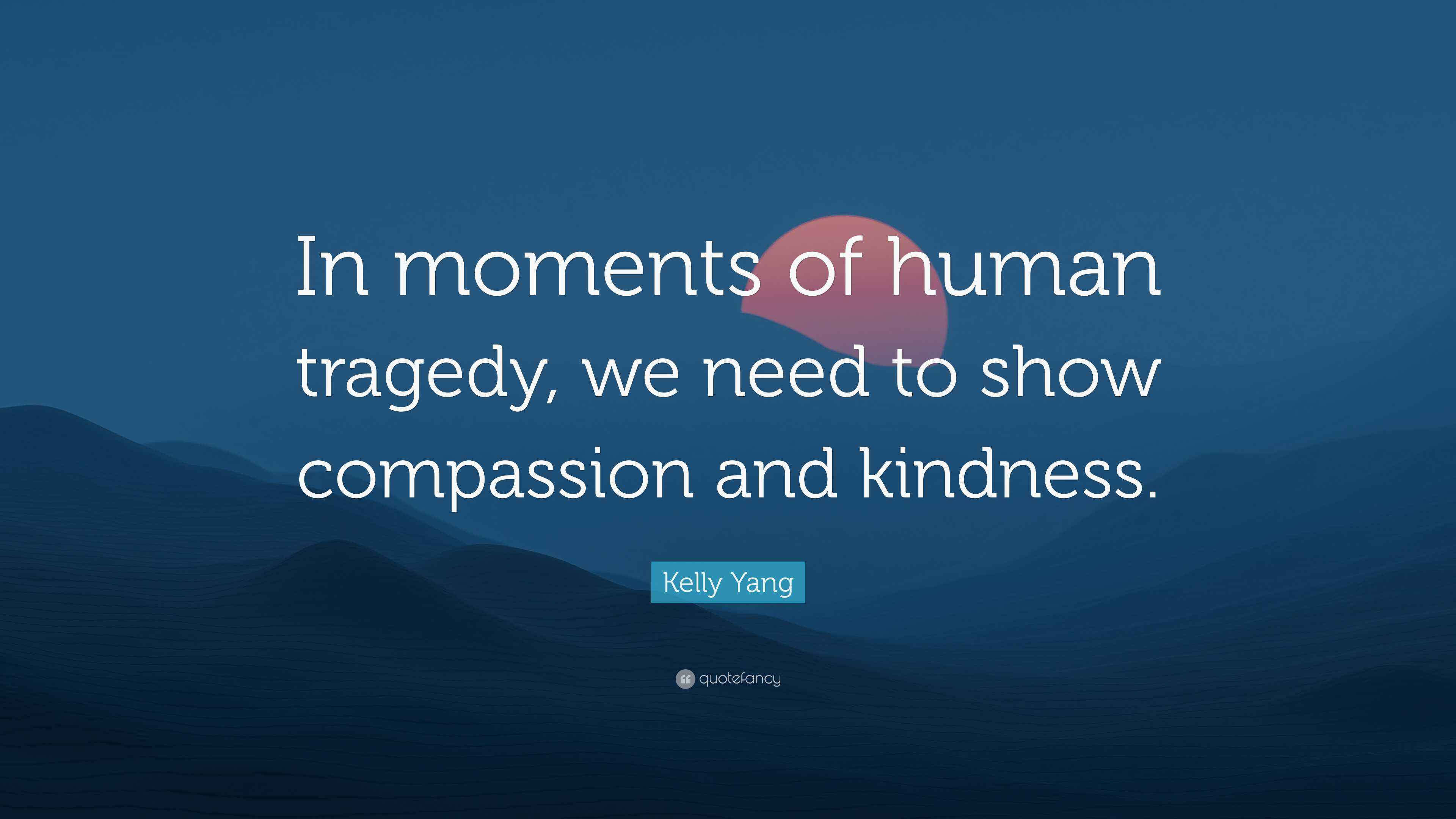 In moments of human tragedy, we need to show compassion and kindness.

Kelly Yang

quotefancy